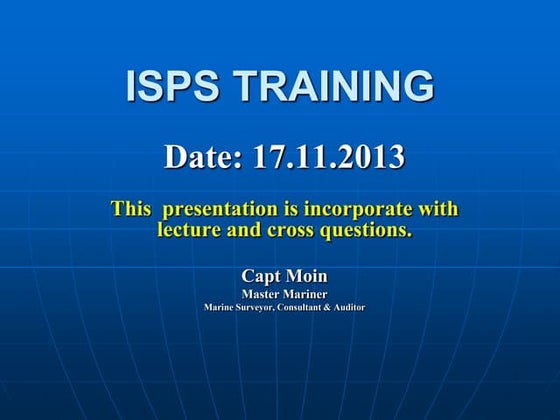 ISPS TRAINING

Date: 17.11.2013

This  presentation is incorporate with lecture and cross questions.

Capt Moin
Master Mariner
Marine Surveyor, Consultant & Auditor